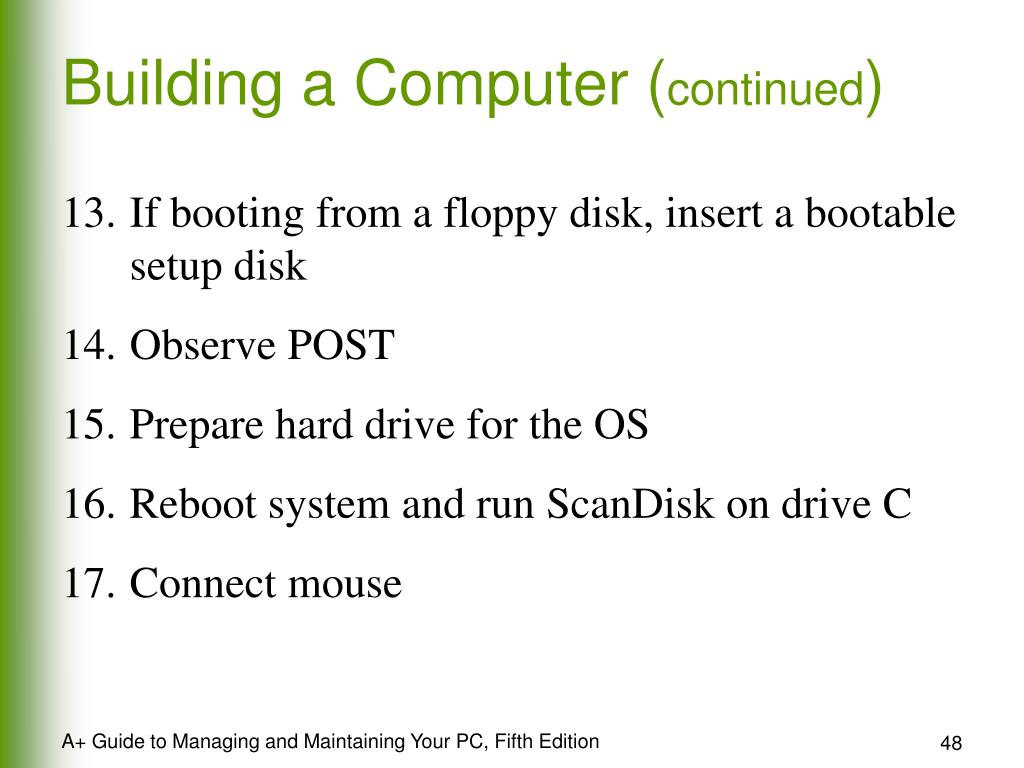 Building a Computer (continued)

13. If booting from a floppy disk, insert a bootable setup disk

14. Observe POST

15. Prepare hard drive for the OS

16. Reboot system and run ScanDisk on drive C

17. Connect mouse

A+ Guide to Managing and Maintaining Your PC, Fifth Edition

48